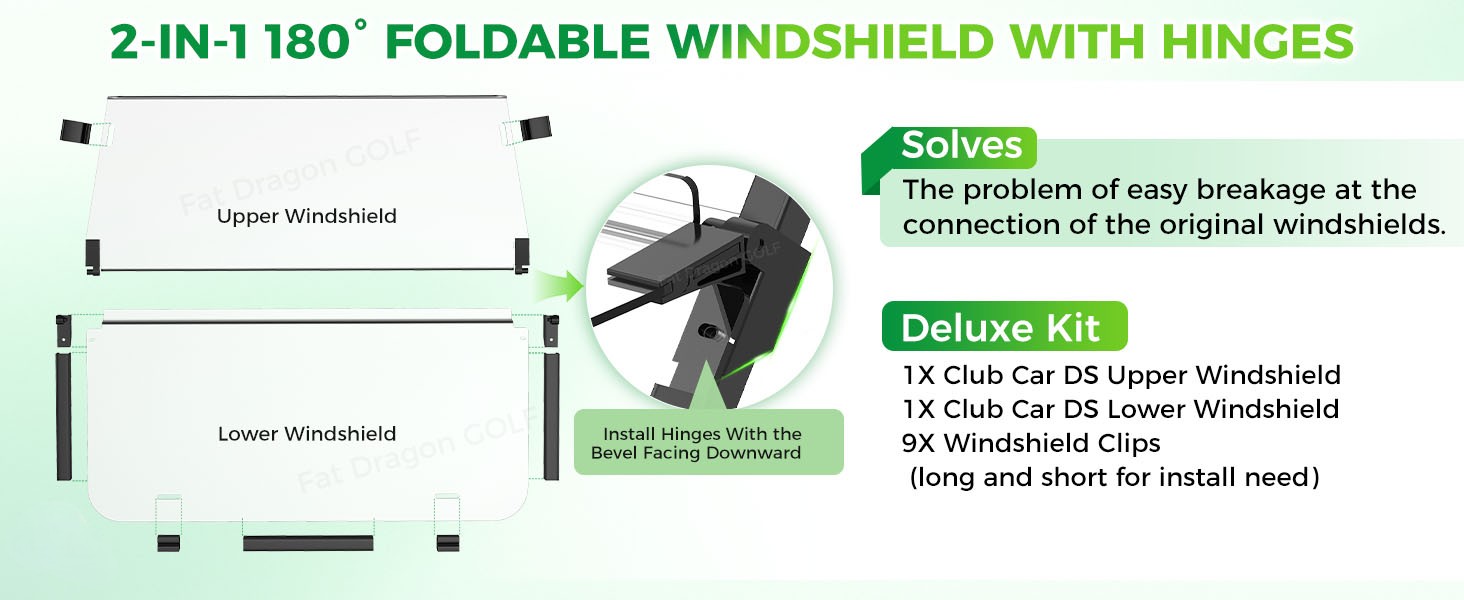 2-IN-1 180° FOLDABLE WINDSHIELD WITH HINGES

Fat Dragon GOLF

Upper Windshield

Fat Dragon GOLF

Lower Windshield

Fat Dragon GOLF

Install Hinges With the Bevel Facing Downward

Solves

The problem of easy breakage at the connection of the original windshields.

Deluxe Kit

1X Club Car DS Upper Windshield
1X Club Car DS Lower Windshield
9X Windshield Clips
(long and short for install need)